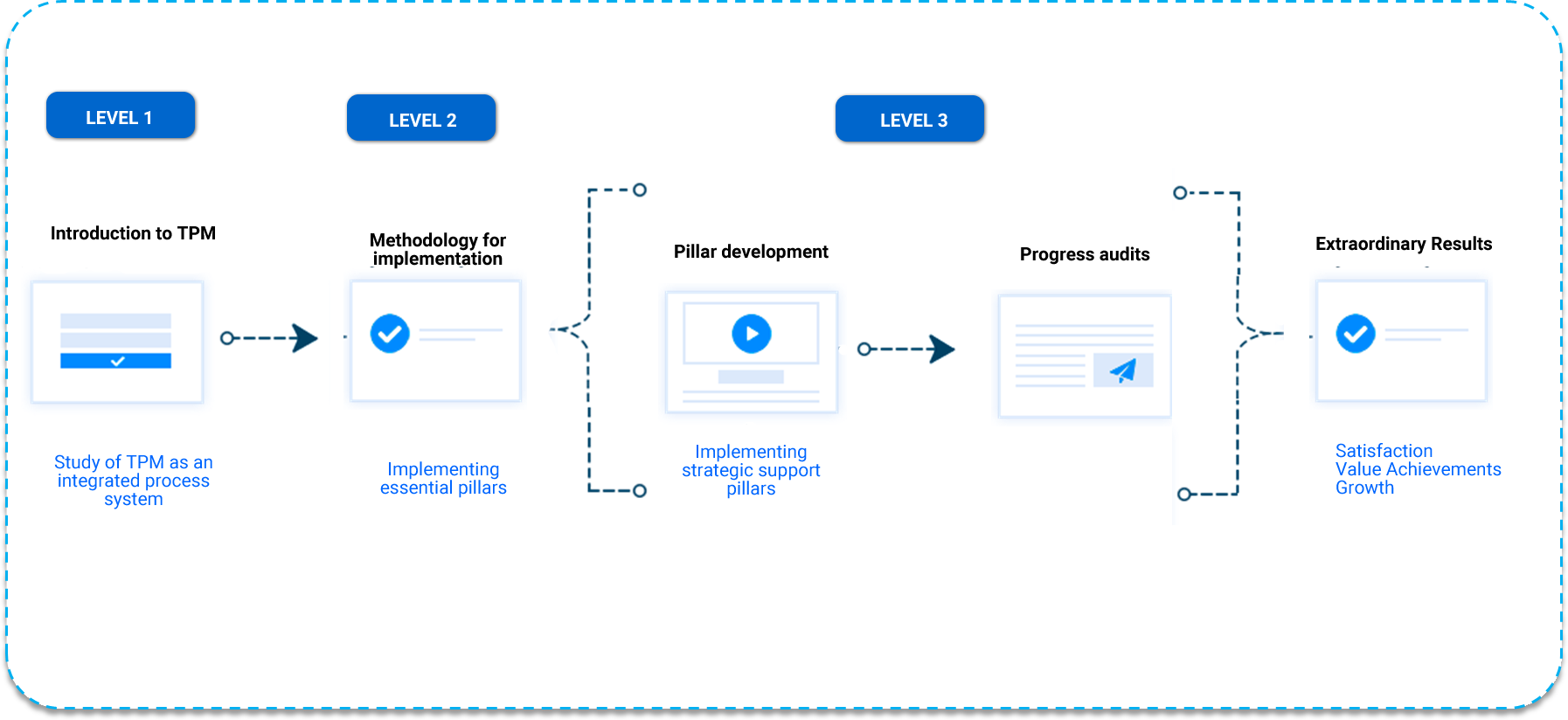 LEVEL 1

LEVEL 2

LEVEL 3

Introduction to TPM

Study of TPM as an integrated process system

Methodology for implementation

Implementing essential pillars

Pillar development

Implementing strategic support pillars

Progress audits

Extraordinary Results

Satisfaction
Value Achievements
Growth